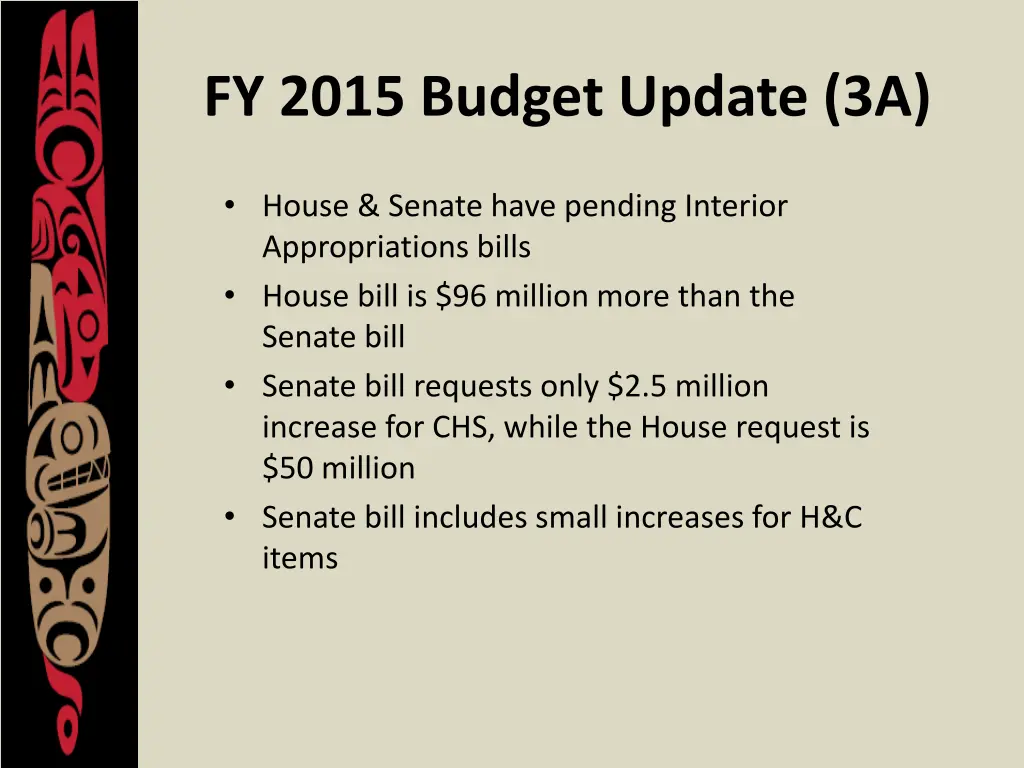 FY 2015 Budget Update (3A)

• House & Senate have pending Interior Appropriations bills
• House bill is \$96 million more than the Senate bill
• Senate bill requests only \$2.5 million increase for CHS, while the House request is \$50 million
• Senate bill includes small increases for H&C items